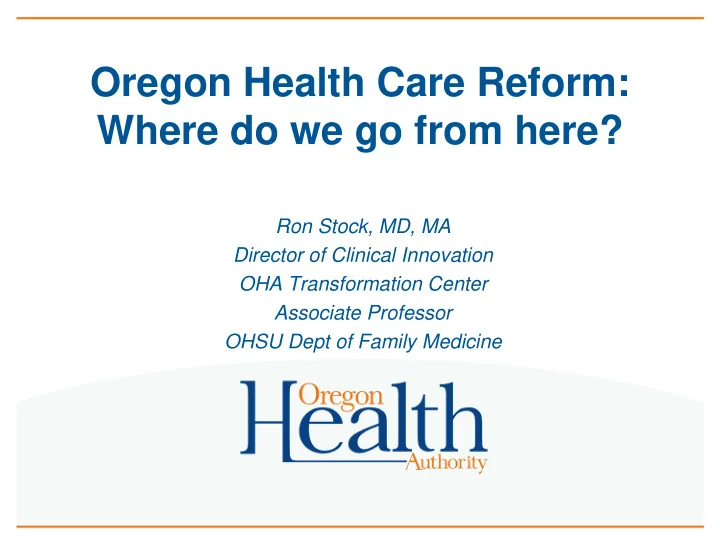 Oregon Health Care Reform: Where do we go from here?

Ron Stock, MD, MA
Director of Clinical Innovation
OHA Transformation Center
Associate Professor
OHSU Dept of Family Medicine

Oregon
Health
Authority